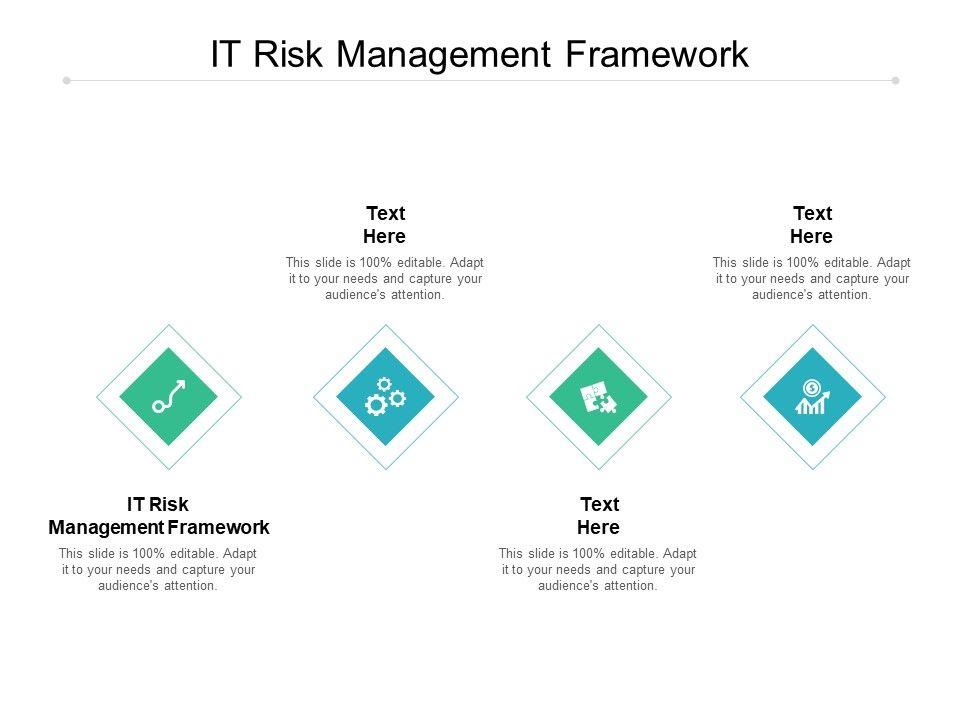 IT Risk Management Framework

Text Here

This slide is 100% editable. Adapt it to your needs and capture your audience's attention.

Text Here

This slide is 100% editable. Adapt it to your needs and capture your audience's attention.

IT Risk Management Framework

This slide is 100% editable. Adapt it to your needs and capture your audience's attention.

Text Here

This slide is 100% editable. Adapt it to your needs and capture your audience's attention.